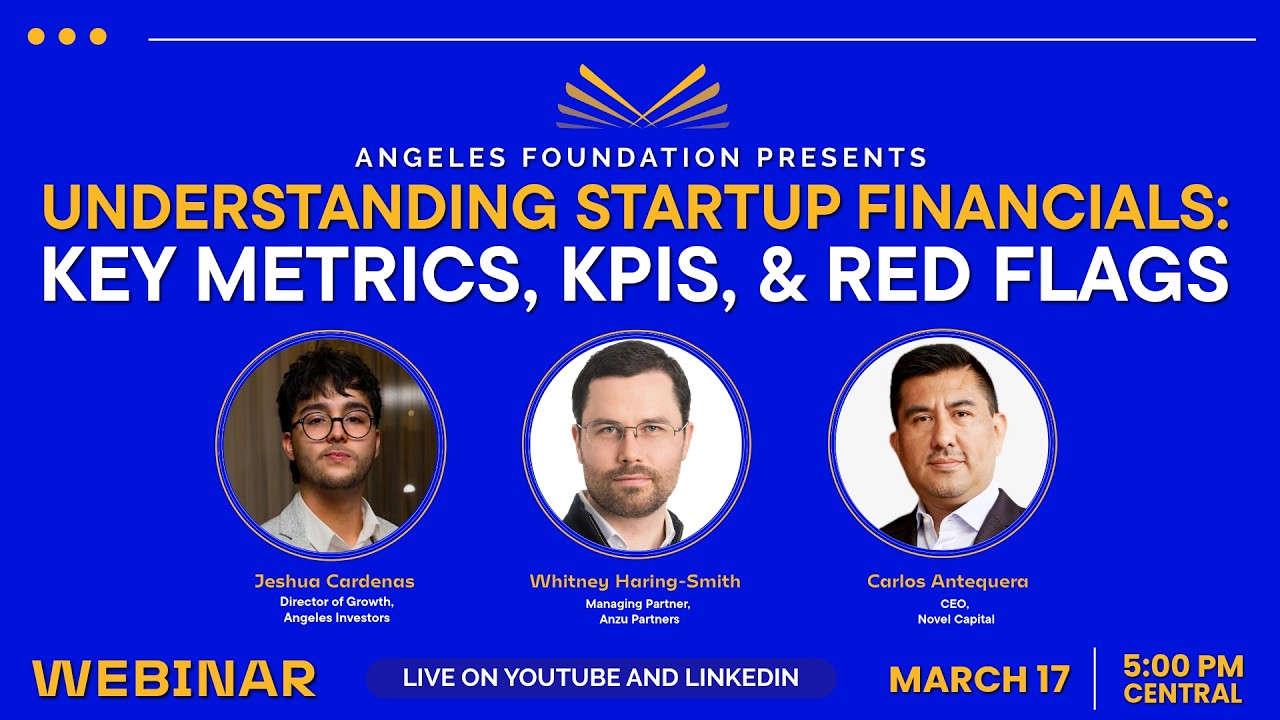 ANGELES FOUNDATION PRESENTS

UNDERSTANDING STARTUP FINANCIALS: KEY METRICS, KPIS, & RED FLAGS

Jeshua Cardenas
Director of Growth, Angeles Investors

Whitney Haring-Smith
Managing Partner, Anzu Partners

Carlos Antequera
CEO, Novel Capital

WEBINAR

LIVE ON YOUTUBE AND LINKEDIN

MARCH 17

5:00 PM CENTRAL